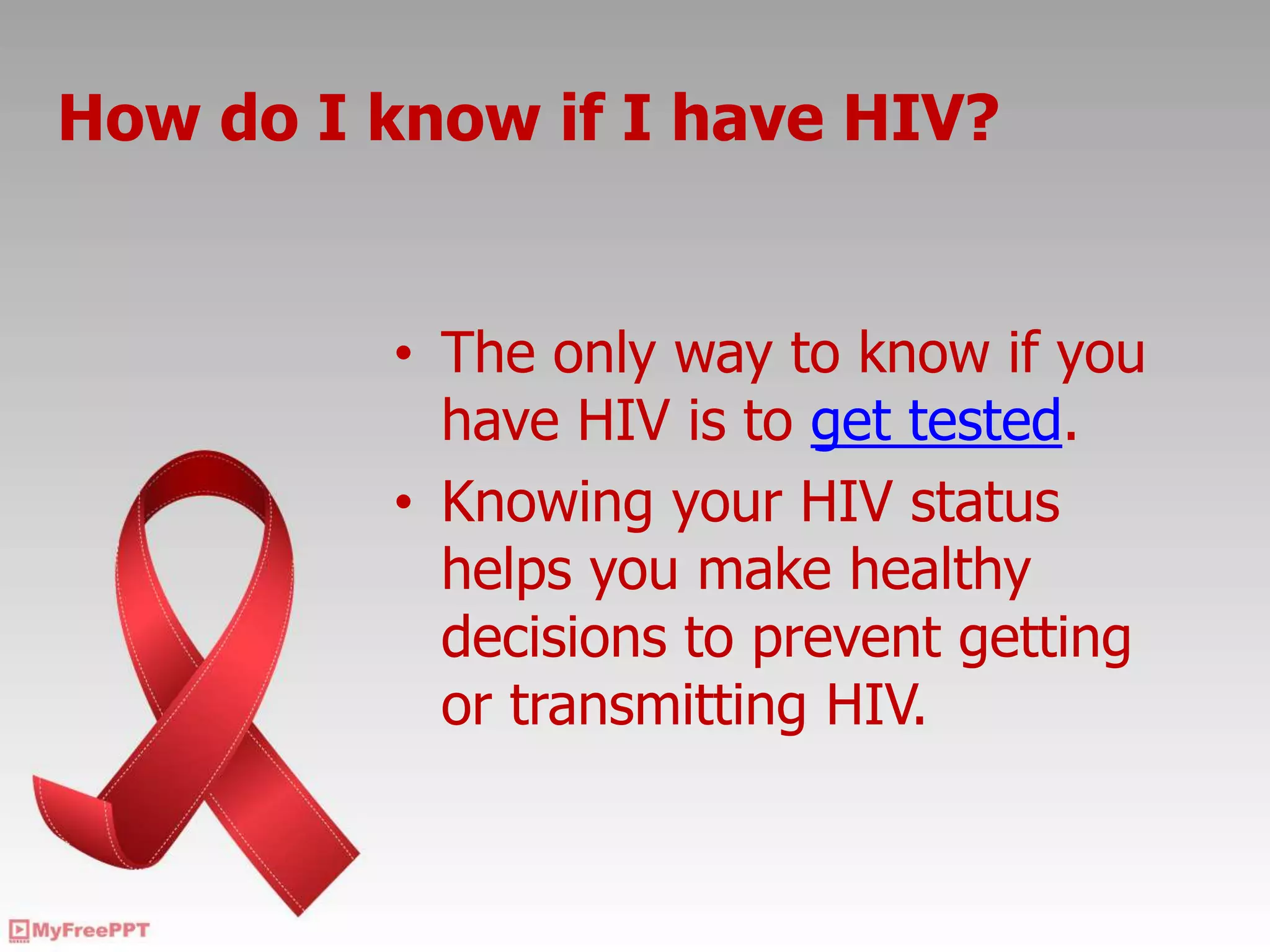 How do I know if I have HIV?

• The only way to know if you have HIV is to get tested.
• Knowing your HIV status helps you make healthy decisions to prevent getting or transmitting HIV.

MyFreePPT